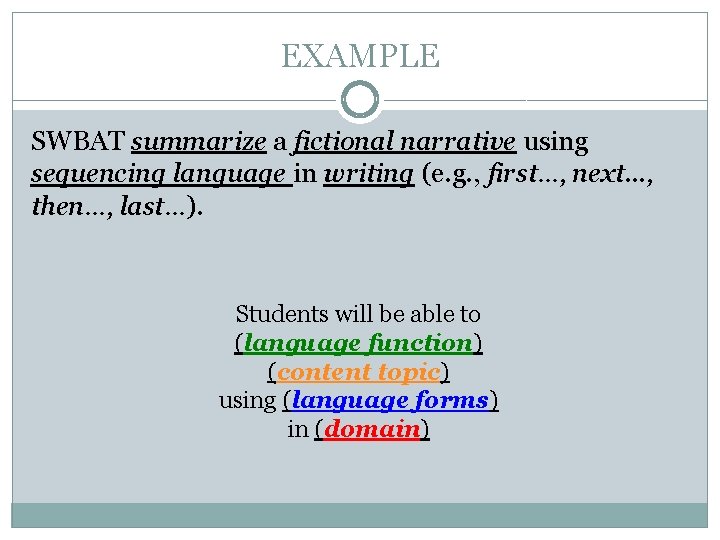 EXAMPLE

SWBAT summarize a fictional narrative using sequencing language in writing (e.g., first…, next…, then…, last…).

Students will be able to
(language function)
(content topic)
using (language forms)
in (domain)